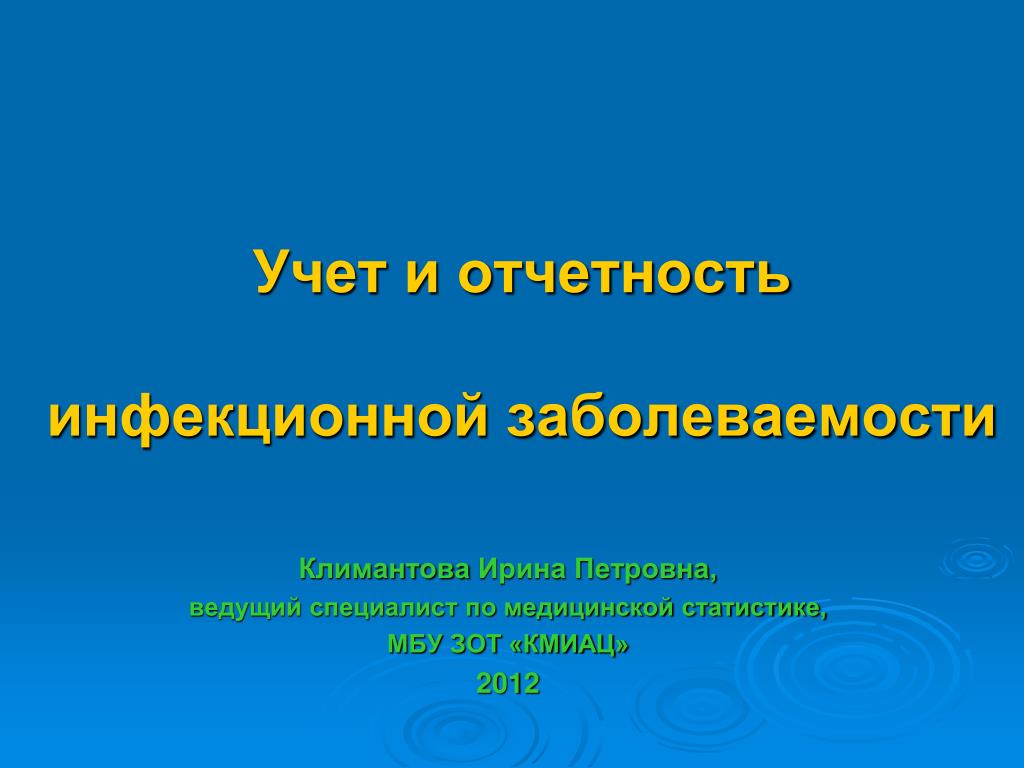 Учет и отчетность

инфекционной заболеваемости

Климантова Ирина Петровна,
ведущий специалист по медицинской статистике,
МБУ ЗОТ «КМИАЦ»
2012